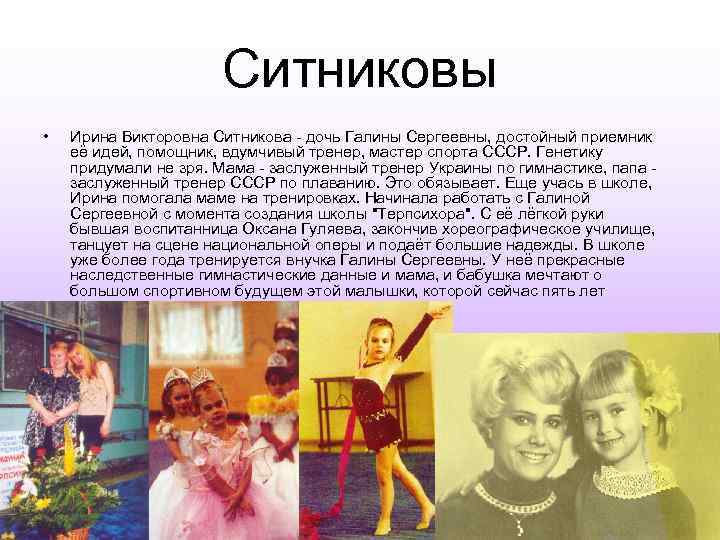 Ситниковы

• Ирина Викторовна Ситникова - дочь Галины Сергеевны, достойный приемник её идей, помощник, вдумчивый тренер, мастер спорта СССР. Генетику придумали не зря. Мама - заслуженный тренер Украины по гимнастике, папа - заслуженный тренер СССР по плаванию. Это обязывает. Еще учась в школе, Ирина помогала маме на тренировках. Начинала работать с Галиной Сергеевной с момента создания школы "Терпсихора". С её лёгкой руки бывшая воспитанница Оксана Гуляева, закончив хореографическое училище, танцует на сцене национальной оперы и подаёт большие надежды. В школе уже более года тренируется внучка Галины Сергеевны. У неё прекрасные наследственные гимнастические данные и мама, и бабушка мечтают о большом спортивном будущем этой малышки, которой сейчас пять лет